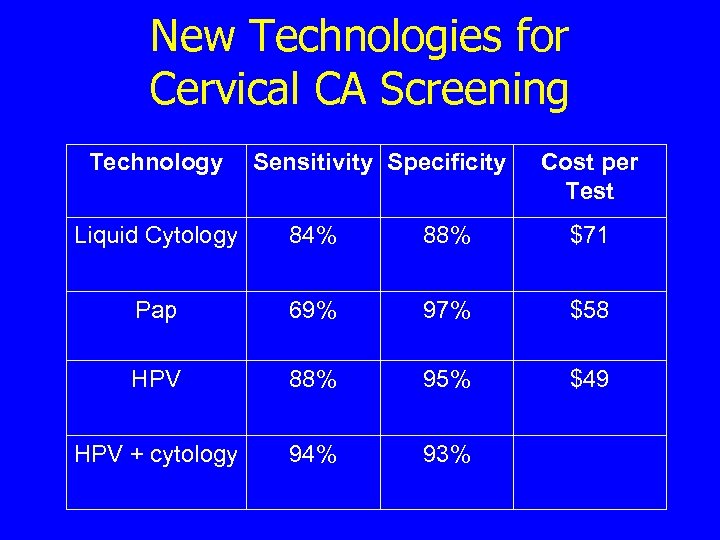 New Technologies for Cervical CA Screening

| Technology | Sensitivity | Specificity | Cost per Test |
|---|---|---|---|
| Liquid Cytology | 84% | 88% | \$71 |
| Pap | 69% | 97% | \$58 |
| HPV | 88% | 95% | \$49 |
| HPV + cytology | 94% | 93% | |